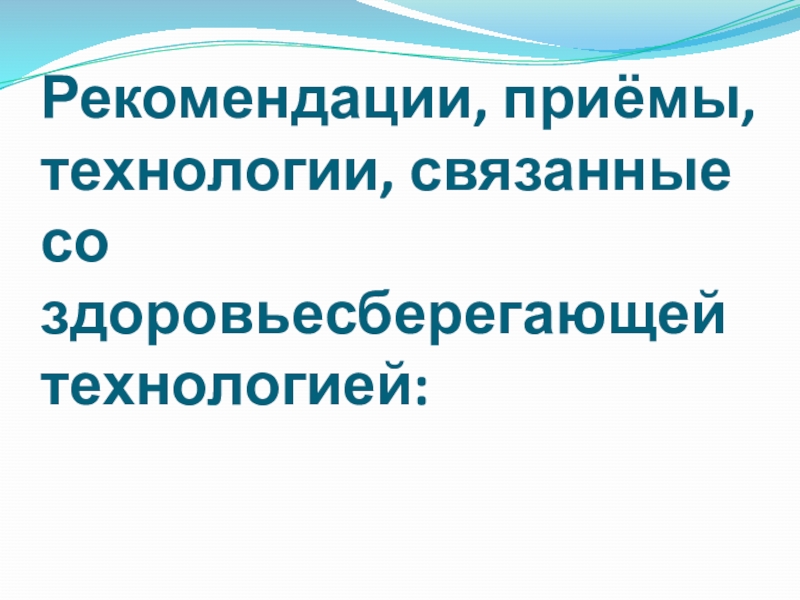 Рекомендации, приёмы, технологии, связанные со здоровьесберегающей технологией: